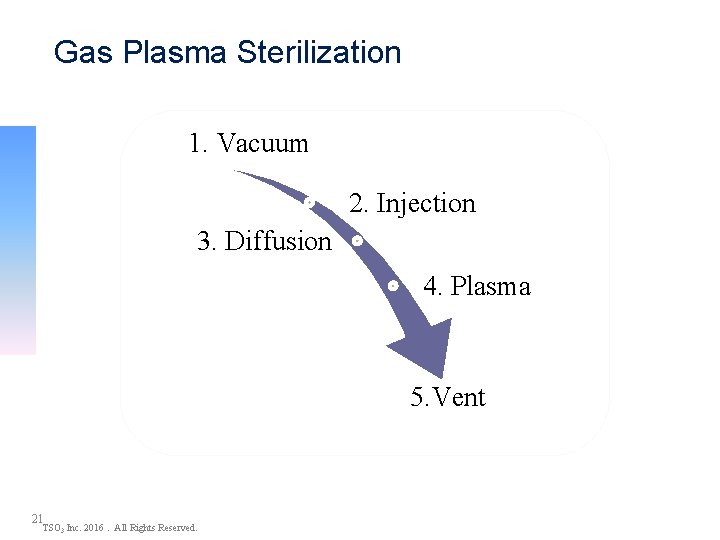 Gas Plasma Sterilization

1. Vacuum

2. Injection

3. Diffusion

4. Plasma

5.Vent

21

$TSO_3$ Inc. 2016 . All Rights Reserved.